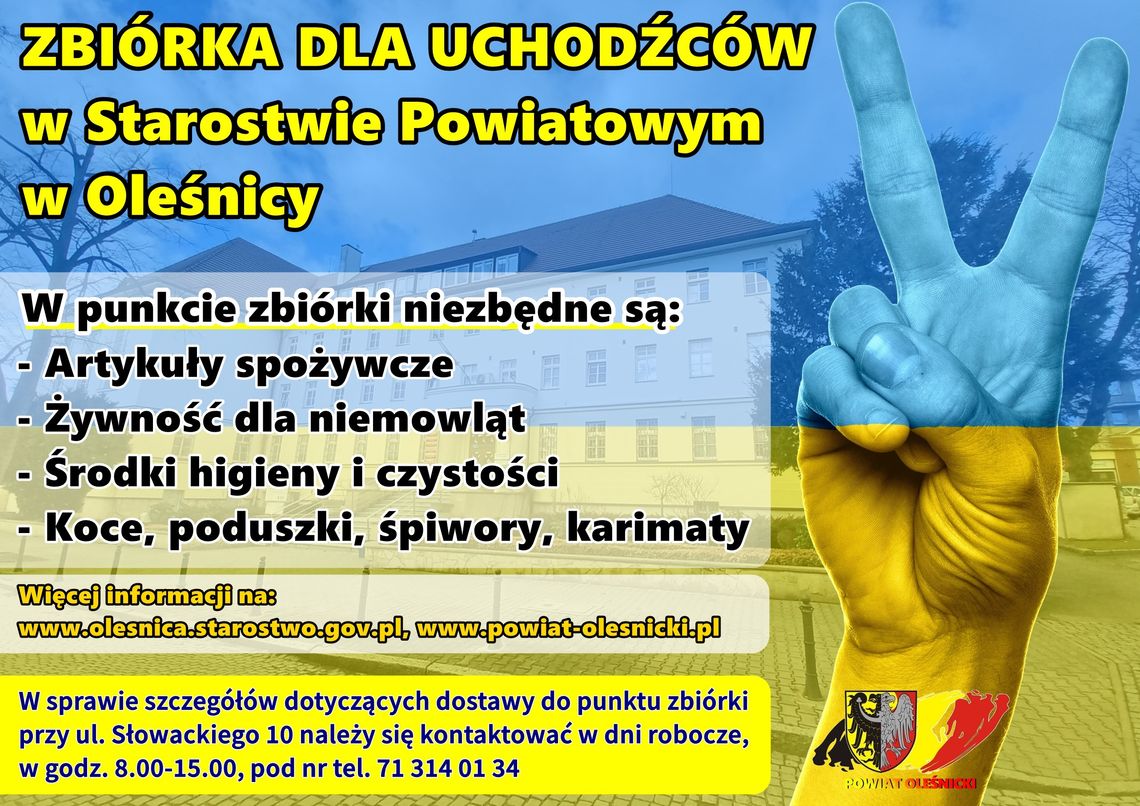 ZBIÓRKA DLA UCHODŹCÓW
w Starostwie Powiatowym
w Oleśnicy

W punkcie zbiórki niezbędne są:
- Artykuły spożywcze
- Żywność dla niemowląt
- Środki higieny i czystości
- Koce, poduszki, śpiwory, karimaty

Więcej informacji na:
www.olesnica.starostwo.gov.pl, www.powiat-olesnicki.pl

W sprawie szczegółów dotyczących dostawy do punktu zbiórki przy ul. Słowackiego 10 należy się kontaktować w dni robocze, w godz. 8.00-15.00, pod nr tel. 71 314 01 34

POWIAT OLEŚNICKI